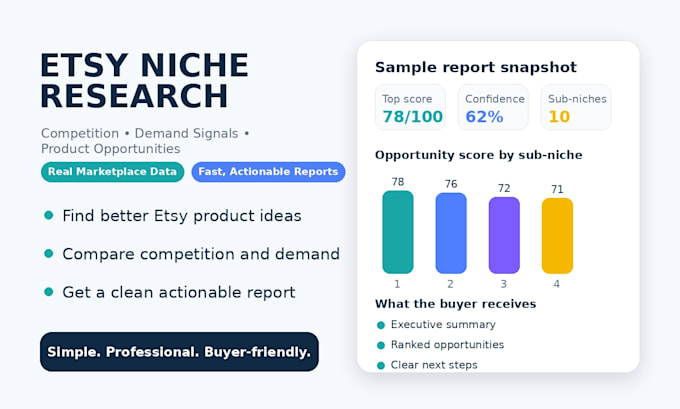 ETSY NICHE RESEARCH

Competition • Demand Signals • Product Opportunities

Real Marketplace Data

Fast, Actionable Reports

Find better Etsy product ideas

Compare competition and demand

Get a clean actionable report

Simple. Professional. Buyer-friendly.

Sample report snapshot

Top score
78/100

Confidence
62%

Sub-niches
10

Opportunity score by sub-niche

78
76
72
71

1
2
3
4

What the buyer receives

Executive summary

Ranked opportunities

Clear next steps